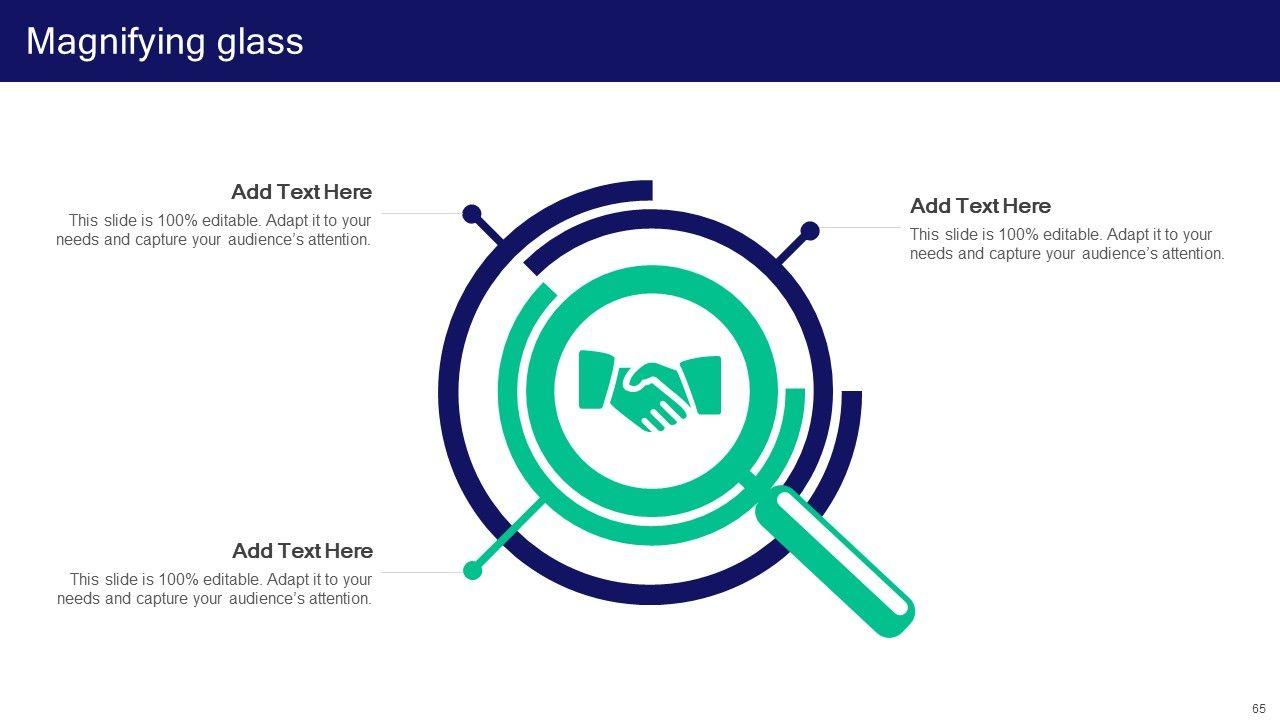 Magnifying glass

Add Text Here
This slide is 100% editable. Adapt it to your needs and capture your audience's attention.

Add Text Here
This slide is 100% editable. Adapt it to your needs and capture your audience's attention.

Add Text Here
This slide is 100% editable. Adapt it to your needs and capture your audience's attention.

65